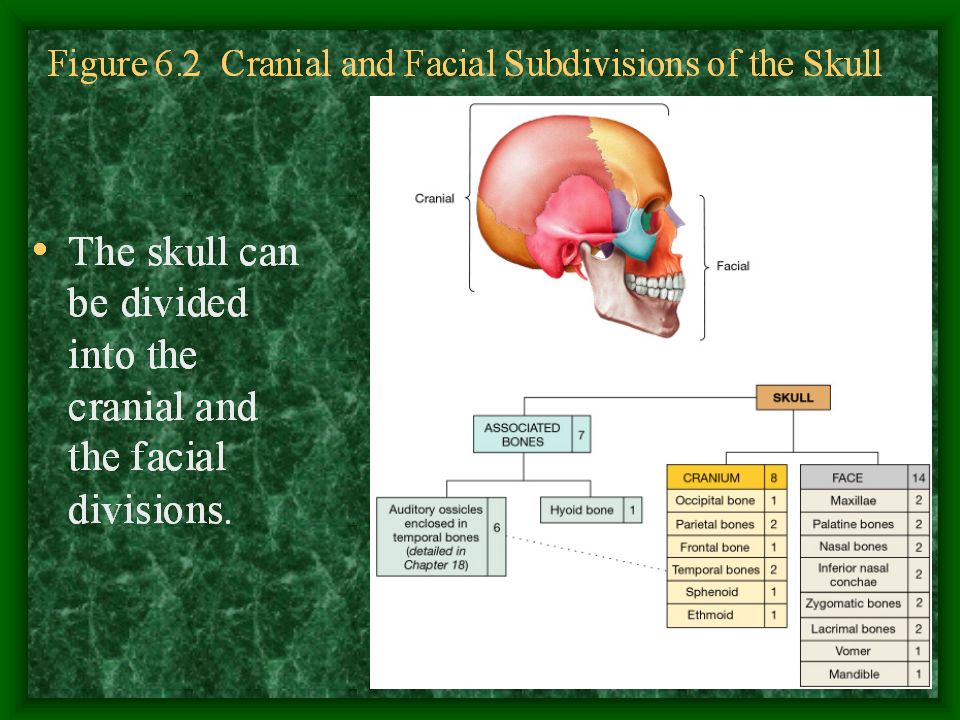 Figure 6.2 Cranial and Facial Subdivisions of the Skull

• The skull can be divided into the cranial and the facial divisions.

Cranial

Facial

SKULL

ASSOCIATED BONES 7

Auditory ossicles enclosed in temporal bones (detailed in Chapter 18) 6

Hyoid bone 1

| CRANIUM | 8 |
|---|---|
| Occipital bone | 1 |
| Parietal bones | 2 |
| Frontal bone | 1 |
| Temporal bones | 2 |
| Sphenoid | 1 |
| Ethmoid | 1 |

| FACE | 14 |
|---|---|
| Maxillae | 2 |
| Palatine bones | 2 |
| Nasal bones | 2 |
| Inferior nasal conchae | 2 |
| Zygomatic bones | 2 |
| Lacrimal bones | 2 |
| Vomer | 1 |
| Mandible | 1 |